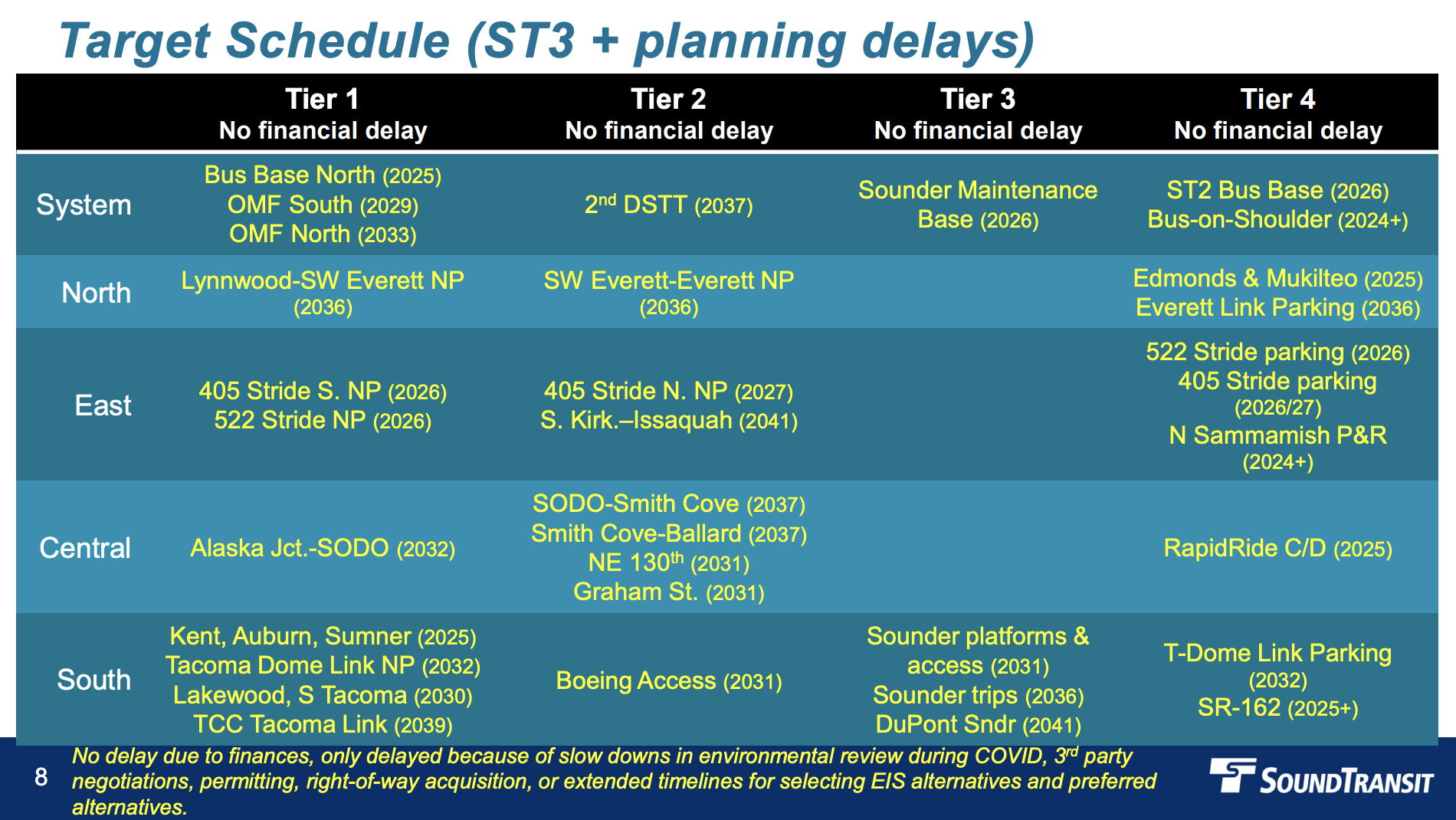 Target Schedule (ST3 + planning delays)

| | Tier 1 No financial delay | Tier 2 No financial delay | Tier 3 No financial delay | Tier 4 No financial delay |
|---|---|---|---|---|
| System | Bus Base North (2025) OMF South (2029) OMF North (2033) | 2$^{nd}$ DSTT (2037) | Sounder Maintenance Base (2026) | ST2 Bus Base (2026) Bus-on-Shoulder (2024+) |
| North | Lynnwood-SW Everett NP (2036) | SW Everett-Everett NP (2036) | | Edmonds & Mukilteo (2025) Everett Link Parking (2036) |
| East | 405 Stride S. NP (2026) 522 Stride NP (2026) | 405 Stride N. NP (2027) S. Kirk.–Issaquah (2041) | | 522 Stride parking (2026) 405 Stride parking (2026/27) N Sammamish P&R (2024+) |
| Central | Alaska Jct.-SODO (2032) | SODO-Smith Cove (2037) Smith Cove-Ballard (2037) NE 130$^{th}$ (2031) Graham St. (2031) | | RapidRide C/D (2025) |
| South | Kent, Auburn, Sumner (2025) Tacoma Dome Link NP (2032) Lakewood, S Tacoma (2030) TCC Tacoma Link (2039) | Boeing Access (2031) | Sounder platforms & access (2031) Sounder trips (2036) DuPont Sndr (2041) | T-Dome Link Parking (2032) SR-162 (2025+) |

8

No delay due to finances, only delayed because of slow downs in environmental review during COVID, 3$^{rd}$ party negotiations, permitting, right-of-way acquisition, or extended timelines for selecting EIS alternatives and preferred alternatives.

SOUNDTRANSIT